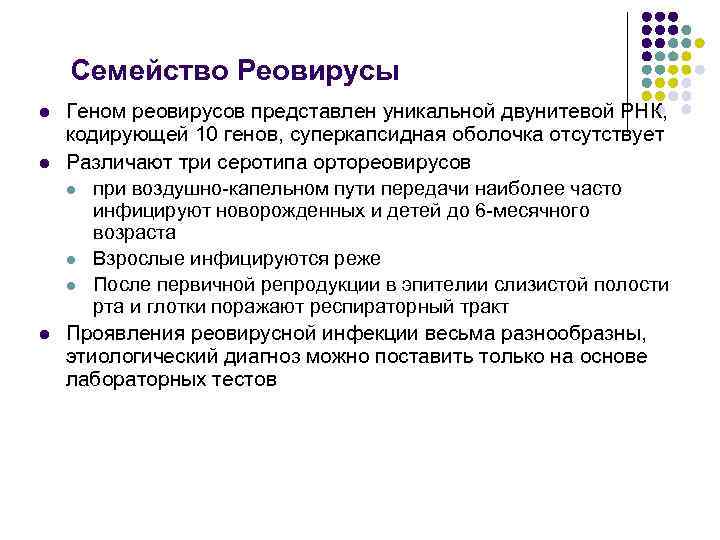 Семейство Реовирусы

Геном реовирусов представлен уникальной двунитевой РНК, кодирующей 10 генов, суперкапсидная оболочка отсутствует

Различают три серотипа ортореовирусов

при воздушно-капельном пути передачи наиболее часто инфицируют новорожденных и детей до 6-месячного возраста

Взрослые инфицируются реже

После первичной репродукции в эпителии слизистой полости рта и глотки поражают респираторный тракт

Проявления реовирусной инфекции весьма разнообразны, этиологический диагноз можно поставить только на основе лабораторных тестов